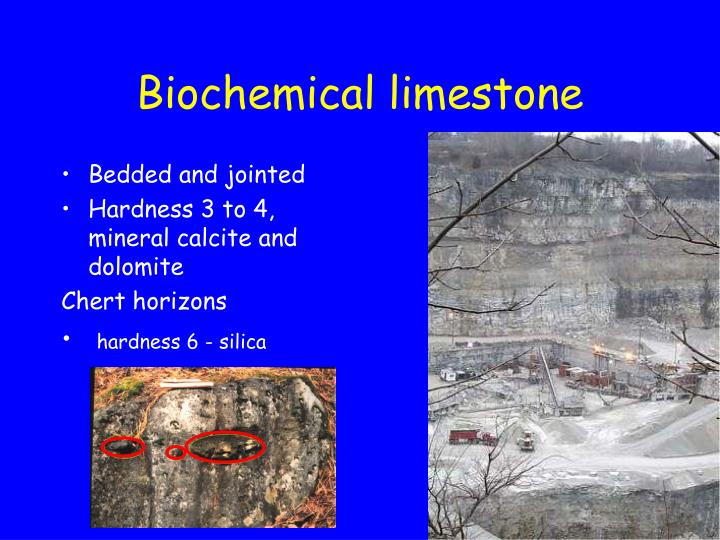 Biochemical limestone

• Bedded and jointed
• Hardness 3 to 4, mineral calcite and dolomite

Chert horizons

• hardness 6 - silica